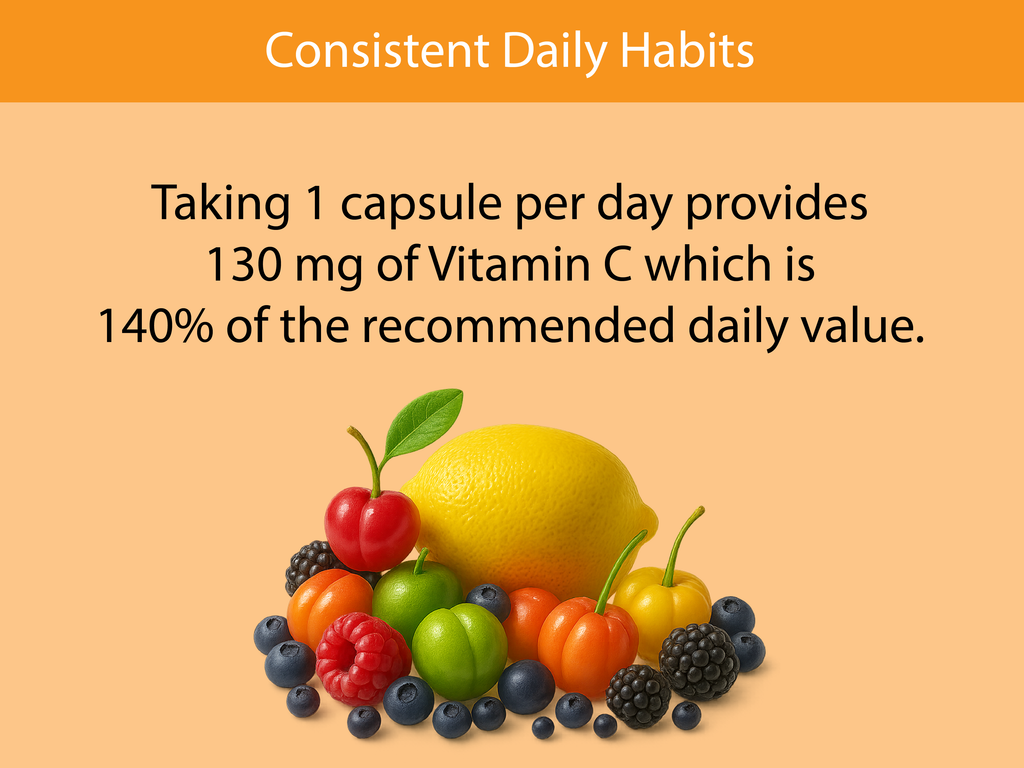 Consistent Daily Habits

Taking 1 capsule per day provides 130 mg of Vitamin C which is 140% of the recommended daily value.